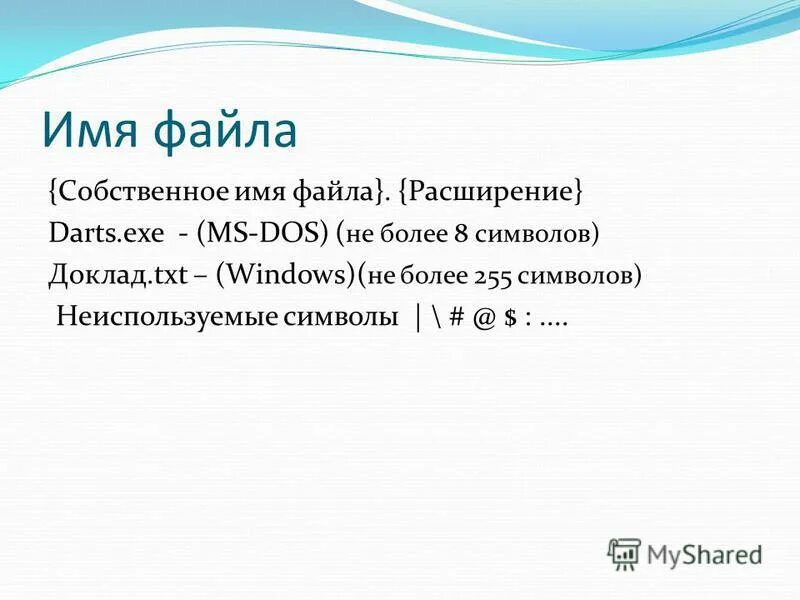 Имя файла

{Собственное имя файла}. {Расширение}

Darts.exe - (MS-DOS) (не более 8 символов)

Доклад.txt – (Windows)(не более 255 символов)

Неиспользуемые символы | \ # @ $ : ....

MyShared